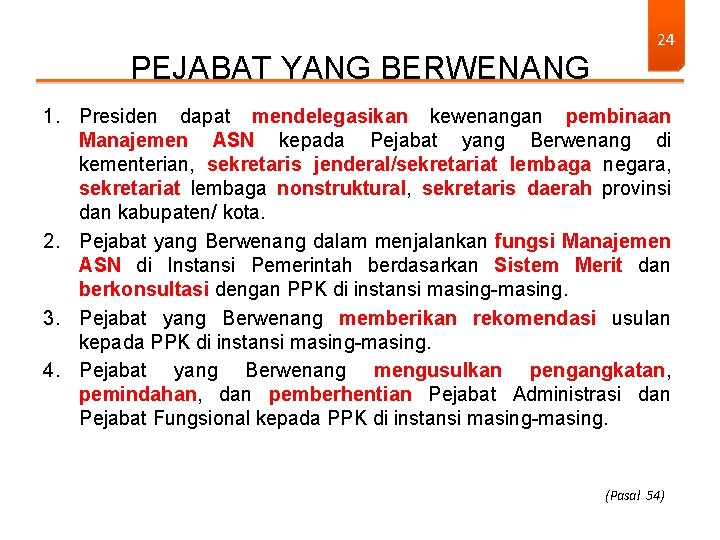 24

PEJABAT YANG BERWENANG

1. Presiden dapat mendelegasikan kewenangan pembinaan Manajemen ASN kepada Pejabat yang Berwenang di kementerian, sekretaris jenderal/sekretariat lembaga negara, sekretariat lembaga nonstruktural, sekretaris daerah provinsi dan kabupaten/ kota.

2. Pejabat yang Berwenang dalam menjalankan fungsi Manajemen ASN di Instansi Pemerintah berdasarkan Sistem Merit dan berkonsultasi dengan PPK di instansi masing-masing.

3. Pejabat yang Berwenang memberikan rekomendasi usulan kepada PPK di instansi masing-masing.

4. Pejabat yang Berwenang mengusulkan pengangkatan, pemindahan, dan pemberhentian Pejabat Administrasi dan Pejabat Fungsional kepada PPK di instansi masing-masing.

(Pasal 54)